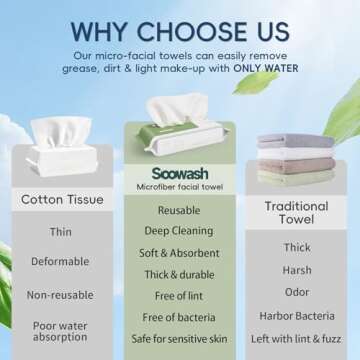 WHY CHOOSE US

Our micro-facial towels can easily remove grease, dirt & light make-up with ONLY WATER

Cotton Tissue

Thin

Deformable

Non-reusable

Poor water absorption

Soowash
Microfiber facial towel

Reusable

Deep Cleaning

Soft & Absorbent

Thick & durable

Free of lint

Free of bacteria

Safe for sensitive skin

Traditional Towel

Thick

Harsh

Odor

Harbor Bacteria

Left with lint & fuzz